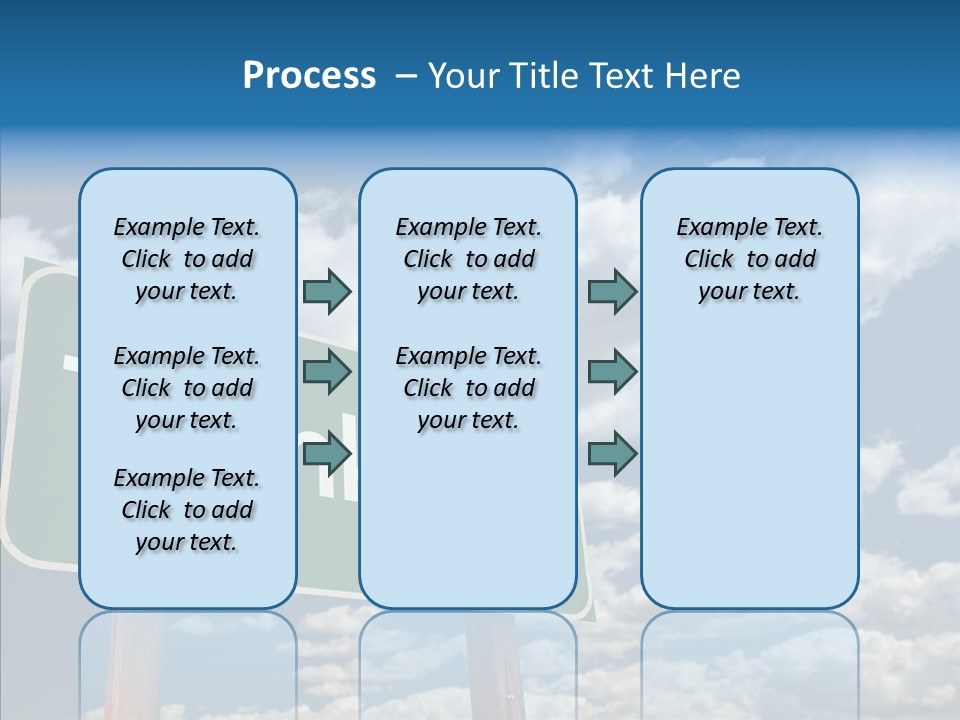 Process – Your Title Text Here

Example Text. Click to add your text.

Example Text. Click to add your text.

Example Text. Click to add your text.

Example Text. Click to add your text.

Example Text. Click to add your text.

Example Text. Click to add your text.